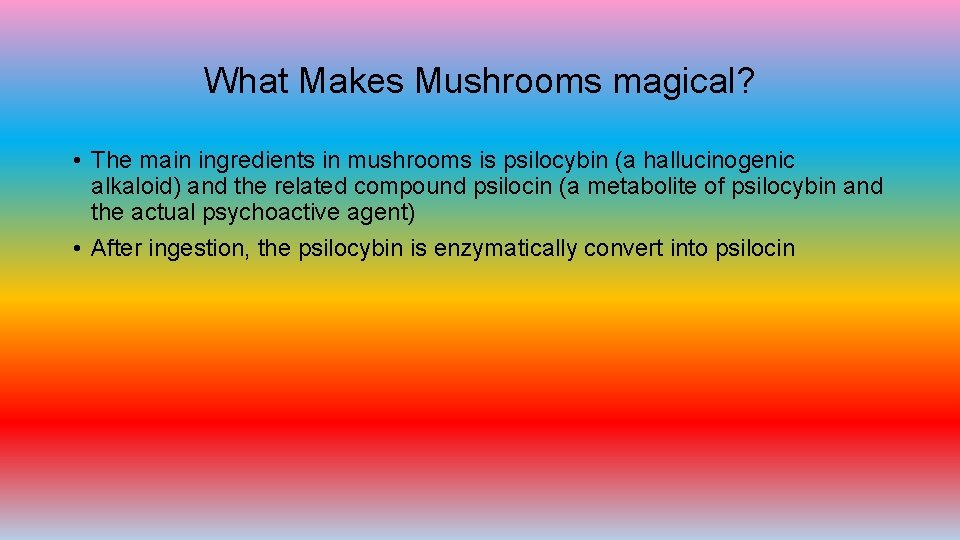 What Makes Mushrooms magical?

• The main ingredients in mushrooms is psilocybin (a hallucinogenic alkaloid) and the related compound psilocin (a metabolite of psilocybin and the actual psychoactive agent)

• After ingestion, the psilocybin is enzymatically convert into psilocin